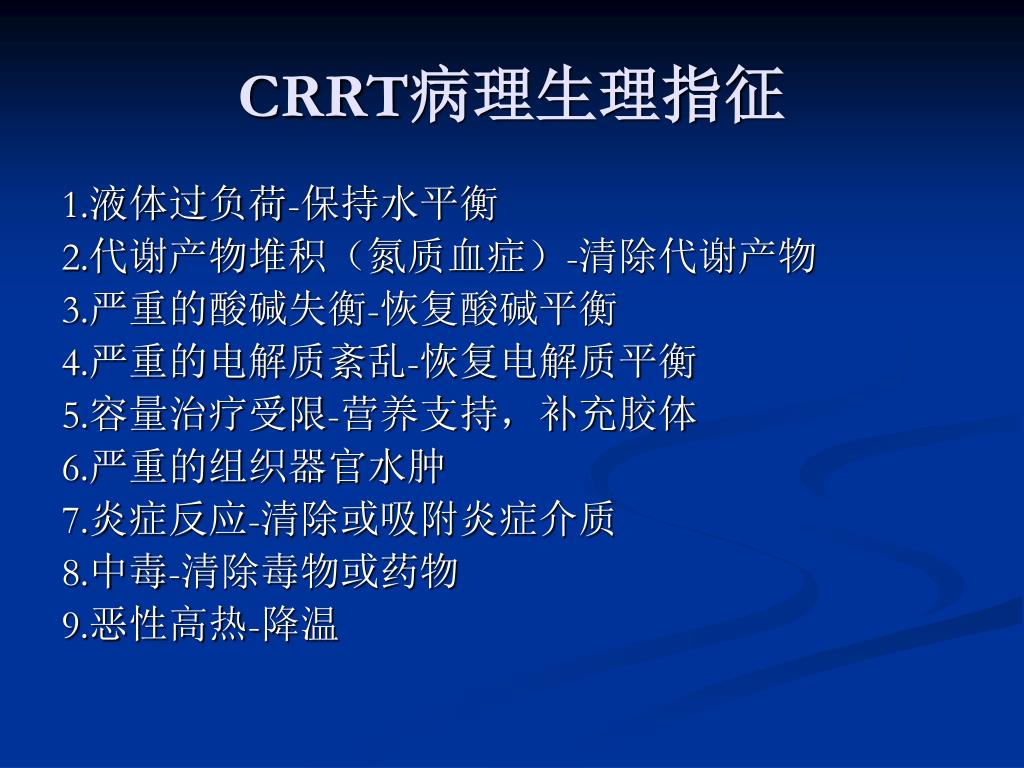 CRRT病理生理指征

1.液体过负荷-保持水平衡
2.代谢产物堆积（氮质血症）-清除代谢产物
3.严重的酸碱失衡-恢复酸碱平衡
4.严重的电解质紊乱-恢复电解质平衡
5.容量治疗受限-营养支持，补充胶体
6.严重的组织器官水肿
7.炎症反应-清除或吸附炎症介质
8.中毒-清除毒物或药物
9.恶性高热-降温